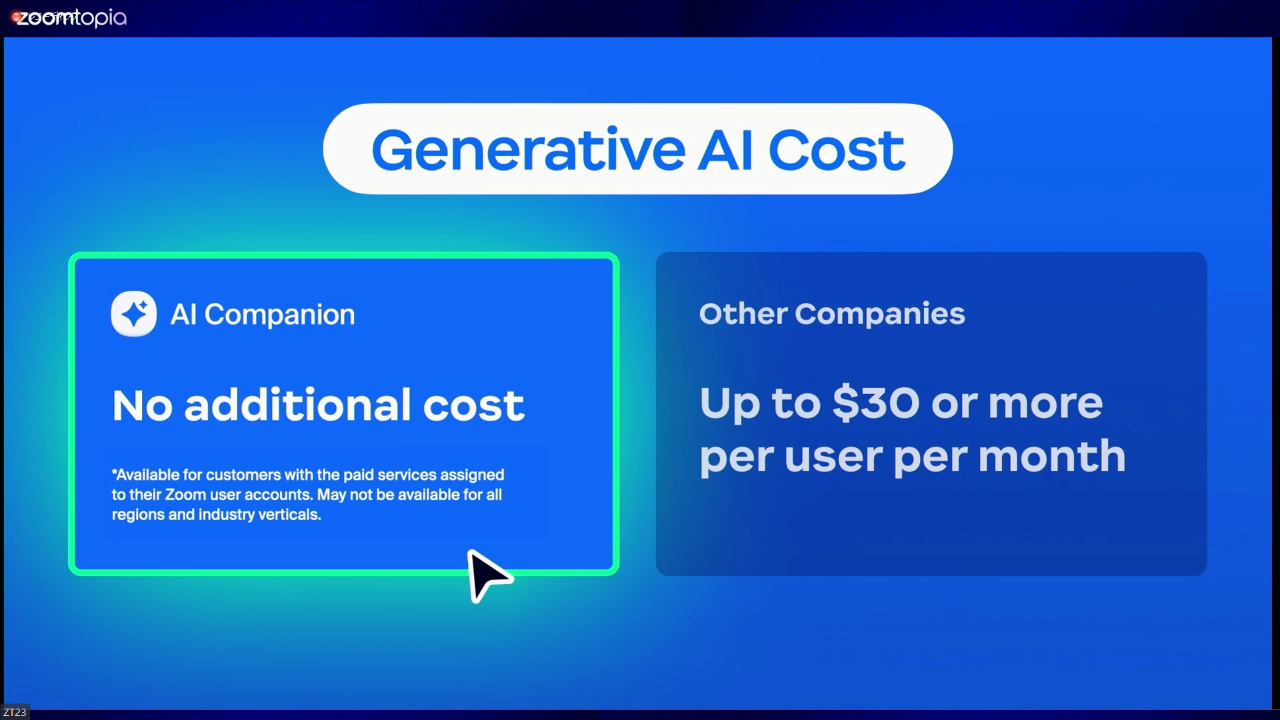 zoomtopia

Generative AI Cost

AI Companion

No additional cost

*Available for customers with the paid services assigned to their Zoom user accounts. May not be available for all regions and industry verticals.

Other Companies

Up to \$30 or more per user per month

ZT23